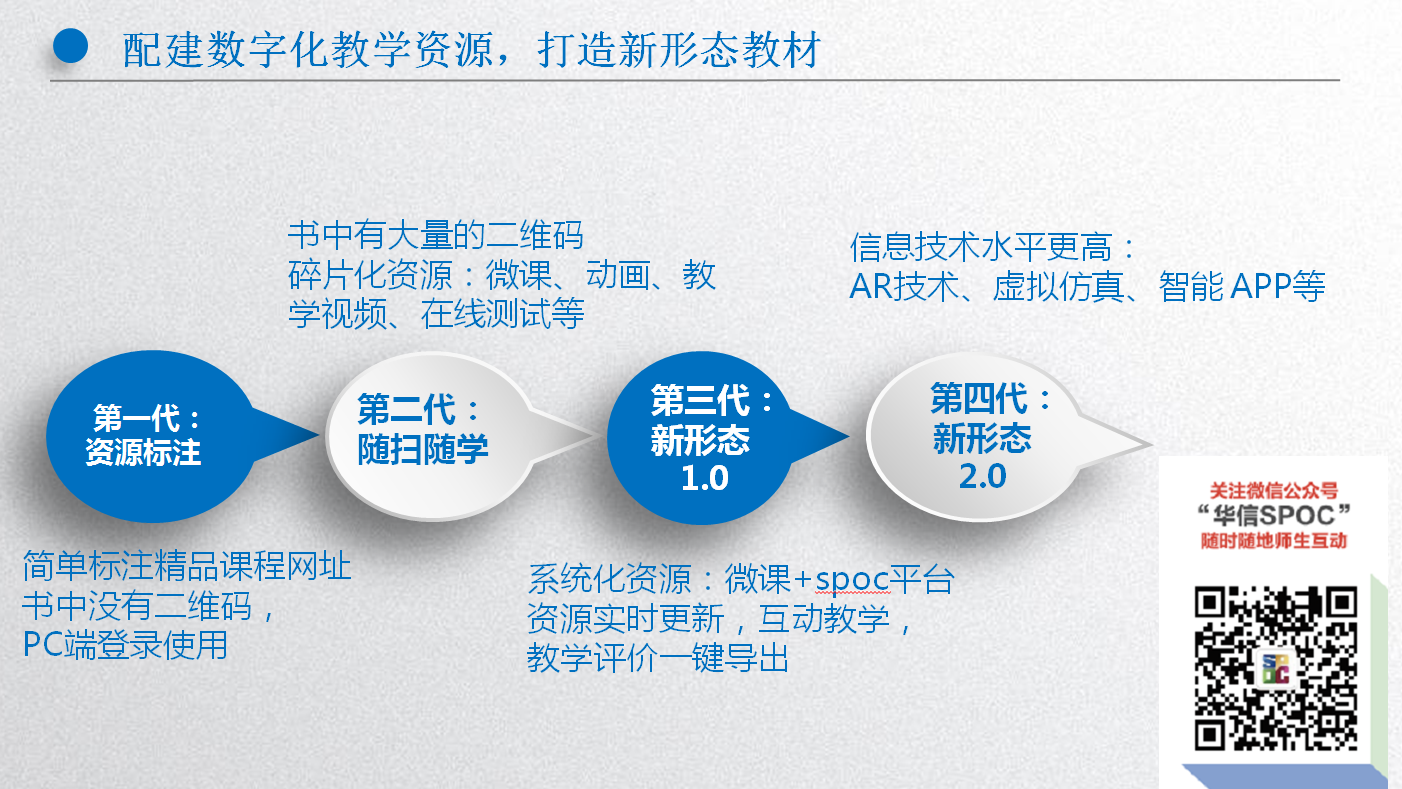 配建数字化教学资源，打造新形态教材

书中有大量的二维码
碎片化资源：微课、动画、教学视频、在线测试等

信息技术水平更高：
AR技术、虚拟仿真、智能 APP等

第一代：
资源标注

第二代：
随扫随学

第三代：
新形态
1.0

第四代：
新形态
2.0

简单标注精品课程网址
书中没有二维码，
PC端登录使用

系统化资源：微课+spoc平台
资源实时更新，互动教学，
教学评价一键导出

关注微信公众号
“华信SPOC”
随时随地师生互动